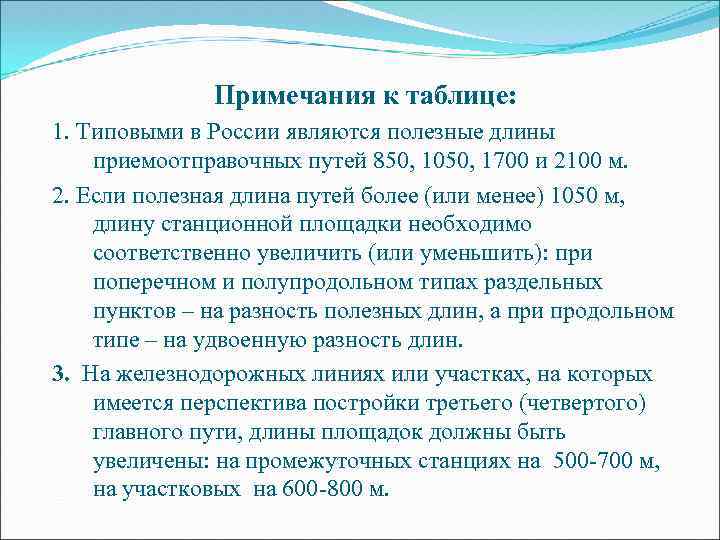 Примечания к таблице:

1. Типовыми в России являются полезные длины приемоотправочных путей 850, 1050, 1700 и 2100 м.

2. Если полезная длина путей более (или менее) 1050 м, длину станционной площадки необходимо соответственно увеличить (или уменьшить): при поперечном и полупродольном типах раздельных пунктов – на разность полезных длин, а при продольном типе – на удвоенную разность длин.

3. На железнодорожных линиях или участках, на которых имеется перспектива постройки третьего (четвертого) главного пути, длины площадок должны быть увеличены: на промежуточных станциях на 500-700 м, на участковых на 600-800 м.